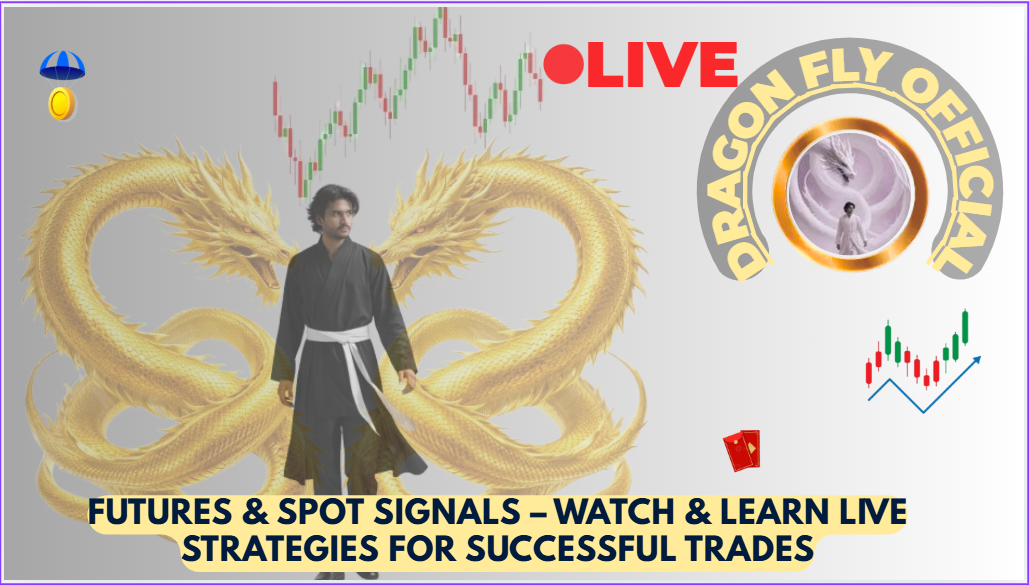 LIVE

DRAGON FLY OFFICIAL

FUTURES & SPOT SIGNALS – WATCH & LEARN LIVE STRATEGIES FOR SUCCESSFUL TRADES